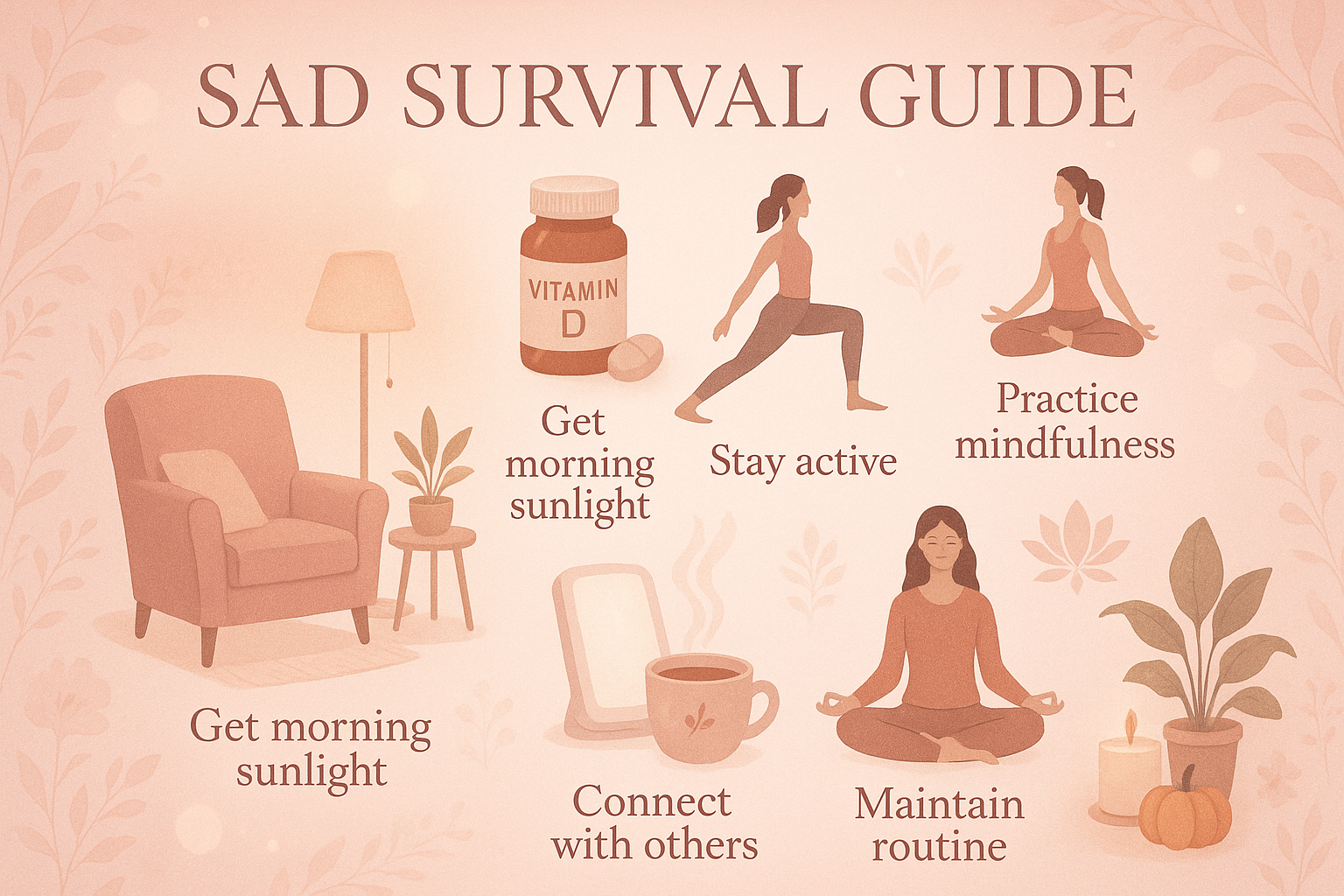 SAD SURVIVAL GUIDE

VITAMIN D

Get morning sunlight

Stay active

Practice mindfulness

Get morning sunlight

Connect with others

Maintain routine